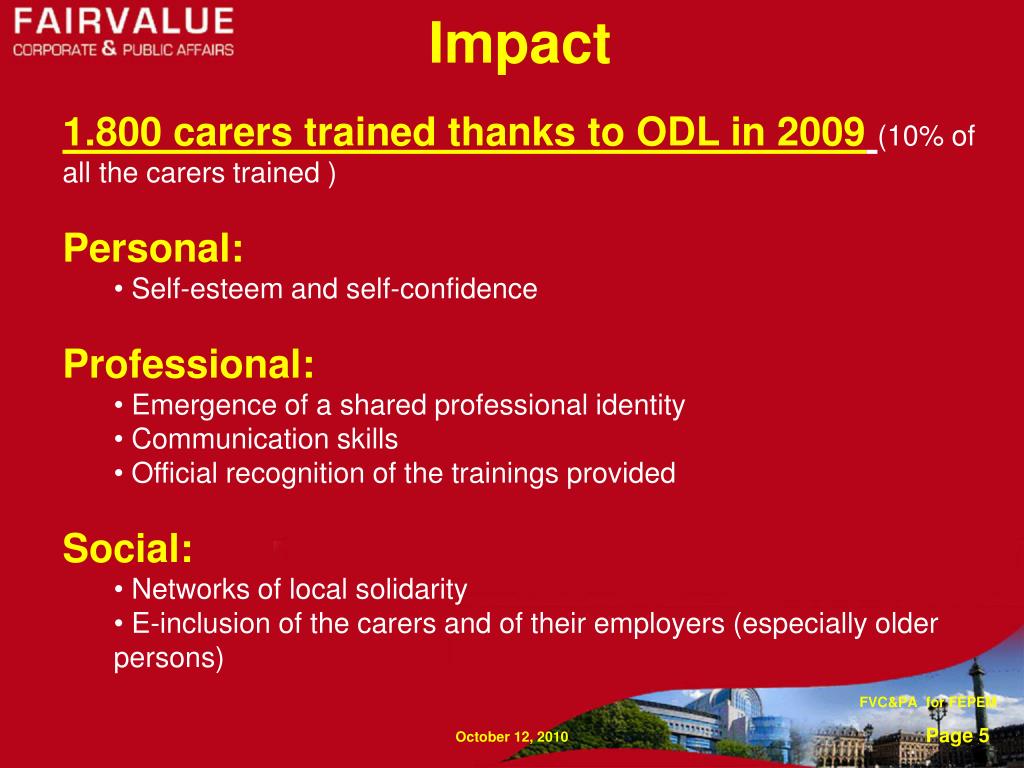 FAIRVALUE
CORPORATE & PUBLIC AFFAIRS

Impact

1.800 carers trained thanks to ODL in 2009 (10% of all the carers trained )

Personal:
• Self-esteem and self-confidence

Professional:
• Emergence of a shared professional identity
• Communication skills
• Official recognition of the trainings provided

Social:
• Networks of local solidarity
• E-inclusion of the carers and of their employers (especially older persons)

FVC&PA for FEPEM

October 12, 2010

Page 5